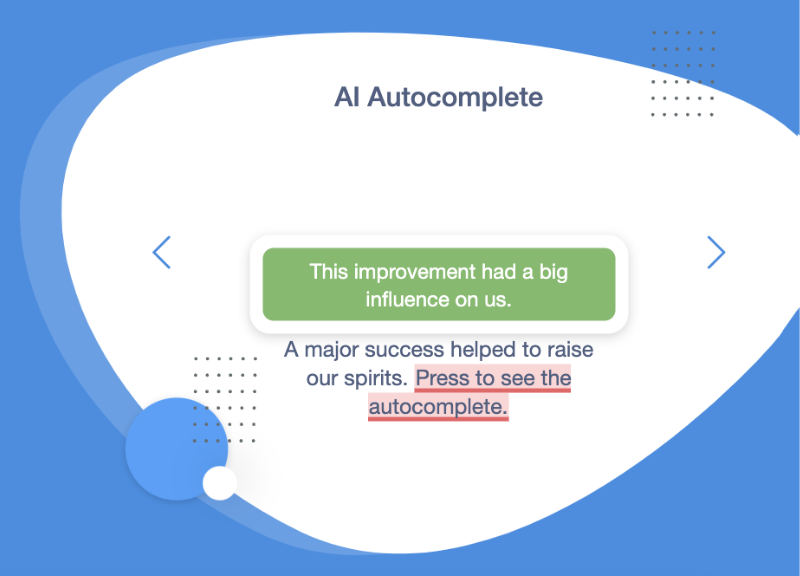 AI Autocomplete

This improvement had a big influence on us.

A major success helped to raise our spirits. Press to see the autocomplete.